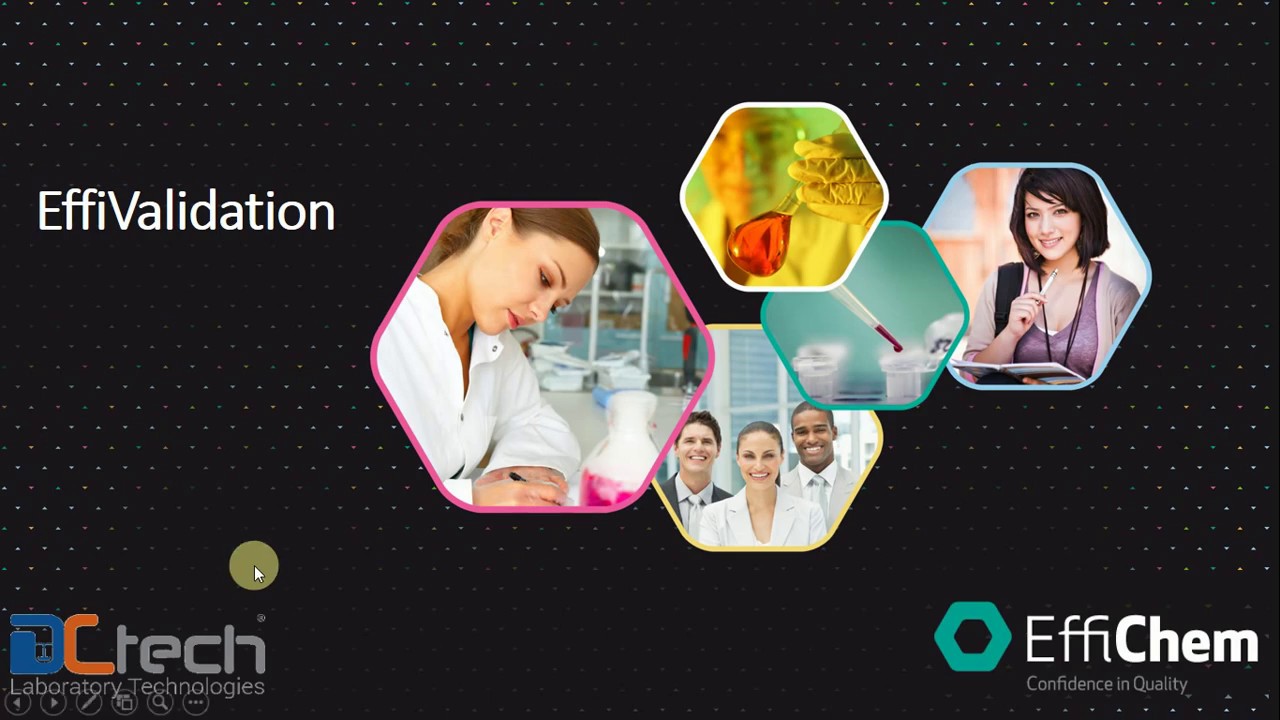 EffiValidation

DCtech®
Laboratory Technologies

EffiChem
Confidence in Quality